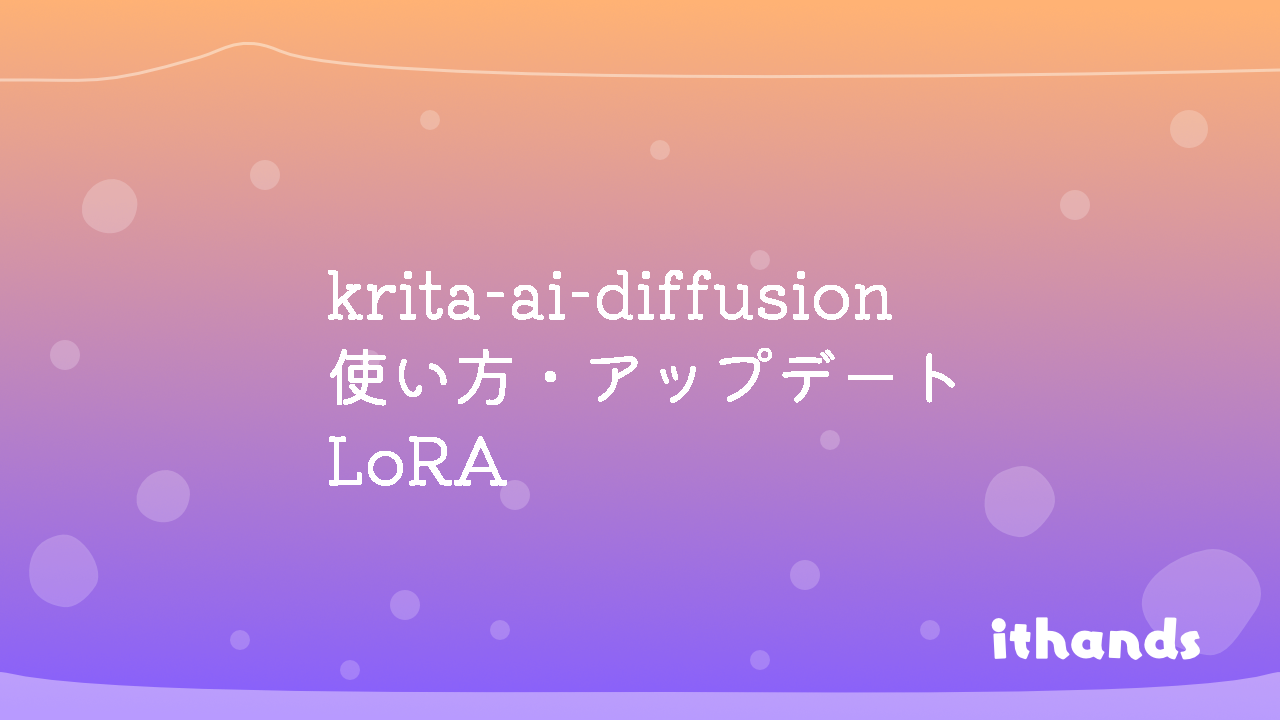 krita-ai-diffusion
使い方・アップデート
LoRA

ithands